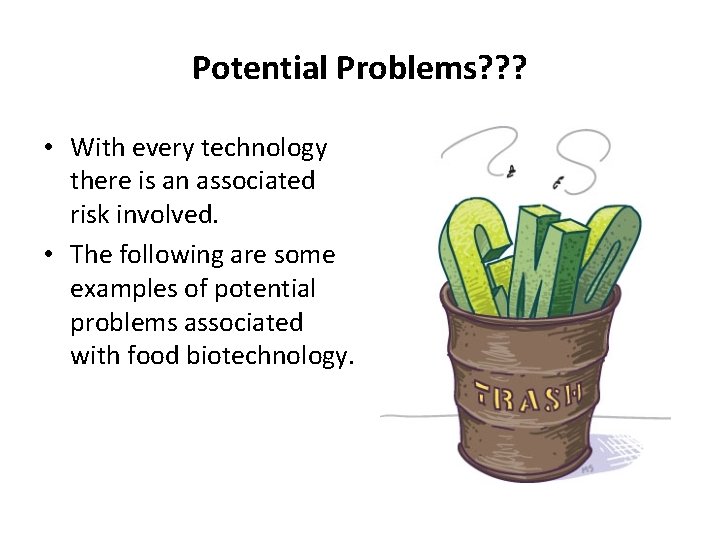 Potential Problems???

• With every technology there is an associated risk involved.

• The following are some examples of potential problems associated with food biotechnology.

GMO

TRASH

MS